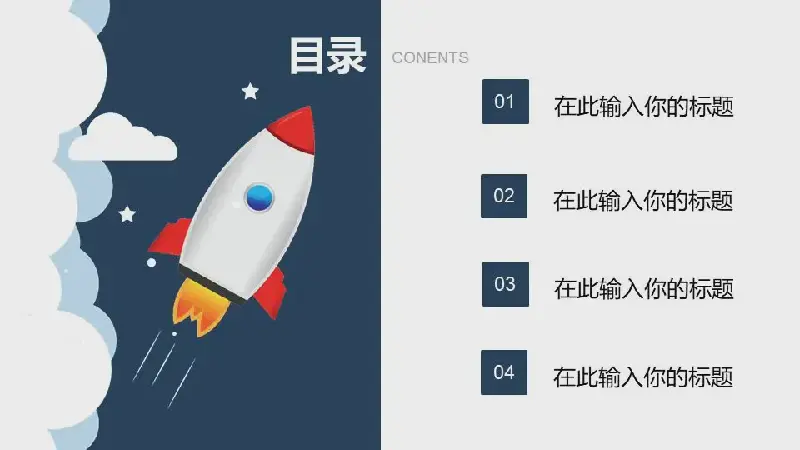 目录 CONENTS

01 在此输入你的标题

02 在此输入你的标题

03 在此输入你的标题

04 在此输入你的标题